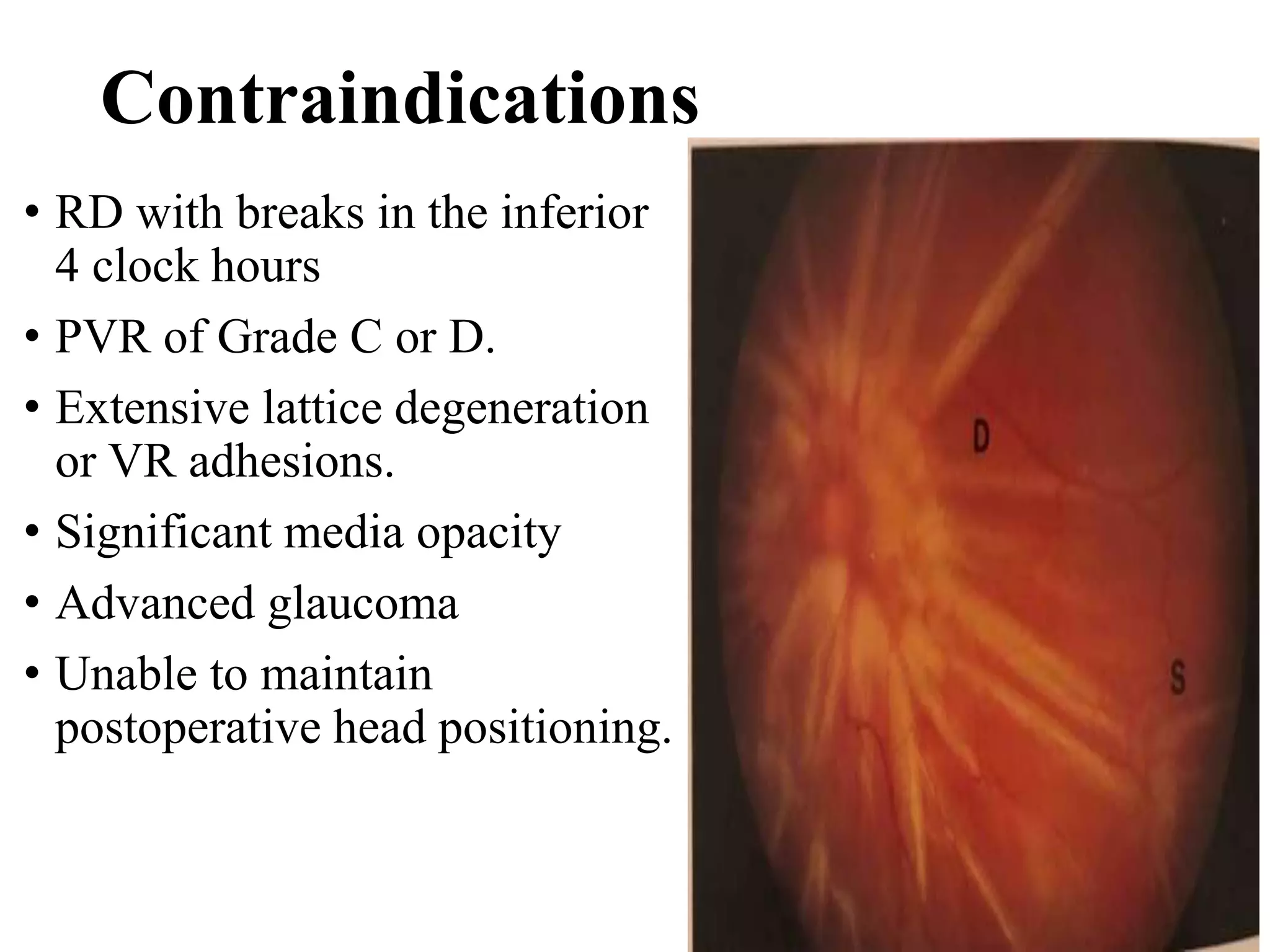 Contraindications

• RD with breaks in the inferior 4 clock hours
• PVR of Grade C or D.
• Extensive lattice degeneration or VR adhesions.
• Significant media opacity
• Advanced glaucoma
• Unable to maintain postoperative head positioning.

D

S